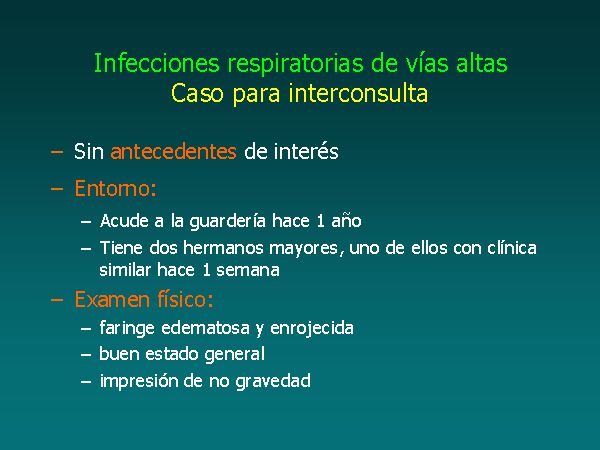 Infecciones respiratorias de vías altas
Caso para interconsulta

– Sin antecedentes de interés
– Entorno:
– Acude a la guardería hace 1 año
– Tiene dos hermanos mayores, uno de ellos con clínica similar hace 1 semana
– Examen físico:
– faringe edematosa y enrojecida
– buen estado general
– impresión de no gravedad